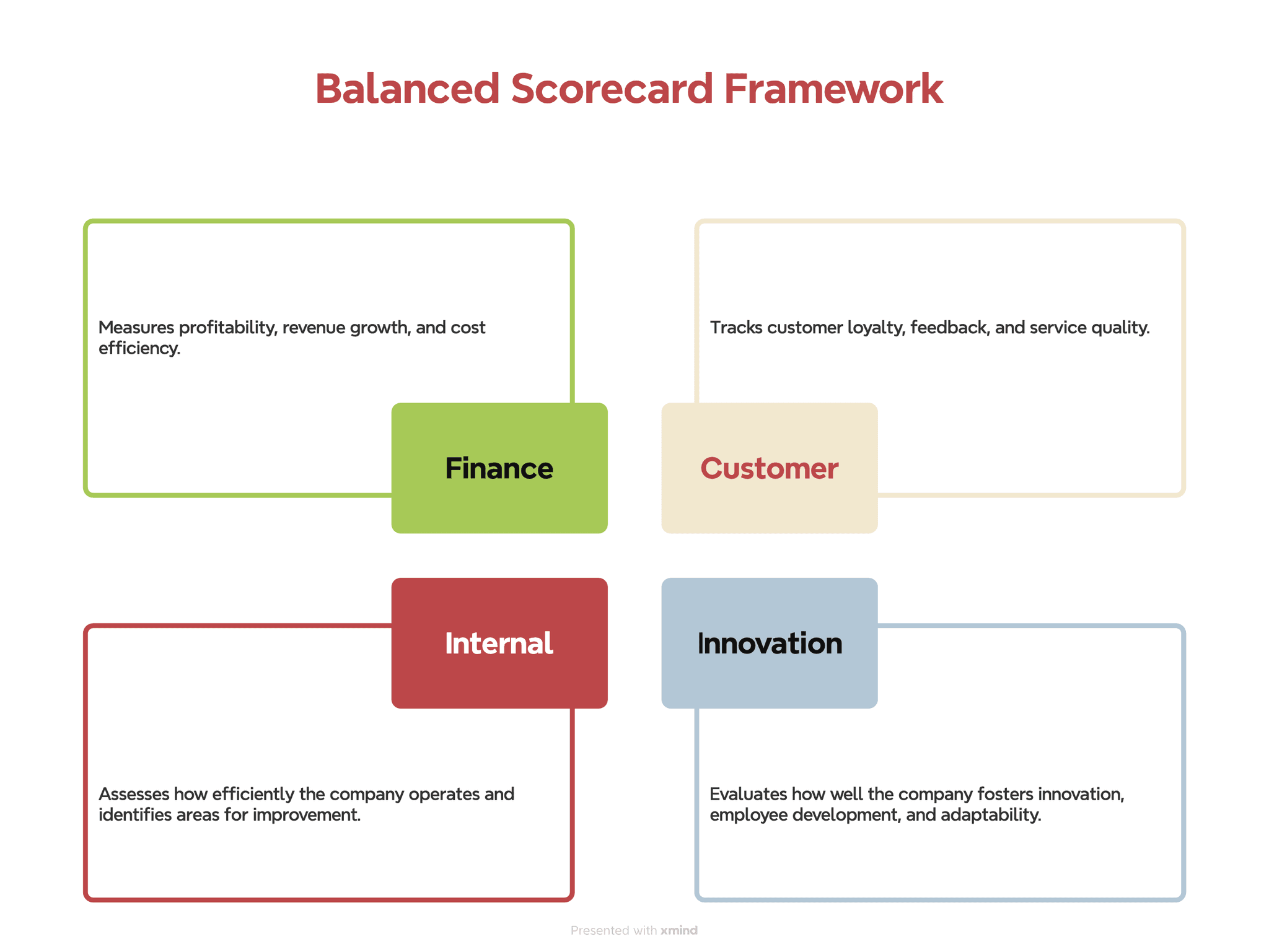 Balanced Scorecard Framework

Measures profitability, revenue growth, and cost efficiency.

Finance

Tracks customer loyalty, feedback, and service quality.

Customer

Internal

Assesses how efficiently the company operates and identifies areas for improvement.

Innovation

Evaluates how well the company fosters innovation, employee development, and adaptability.

Presented with xmind